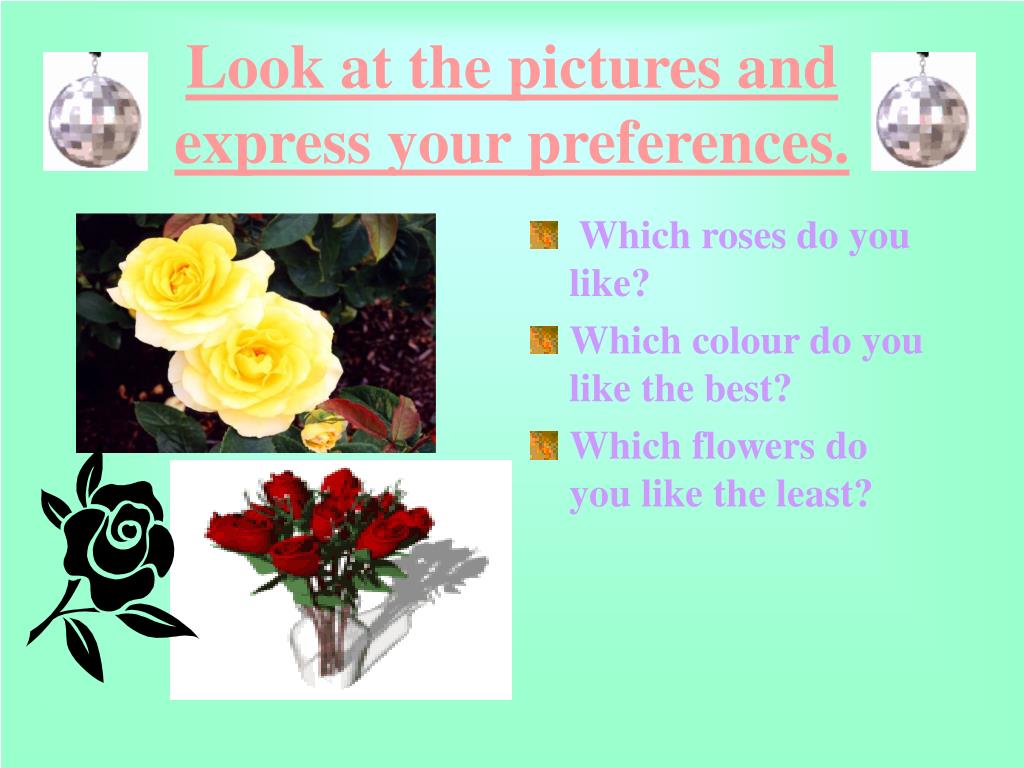 Look at the pictures and express your preferences.

Which roses do you like?

Which colour do you like the best?

Which flowers do you like the least?